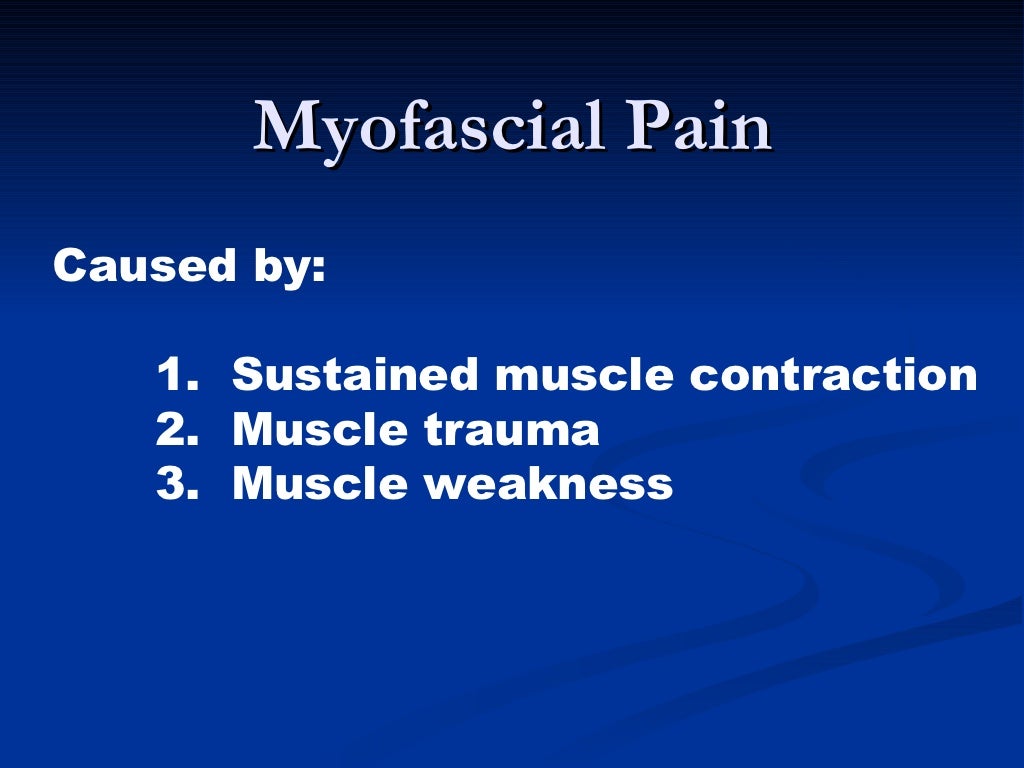 Myofascial Pain

Caused by:

1. Sustained muscle contraction
2. Muscle trauma
3. Muscle weakness